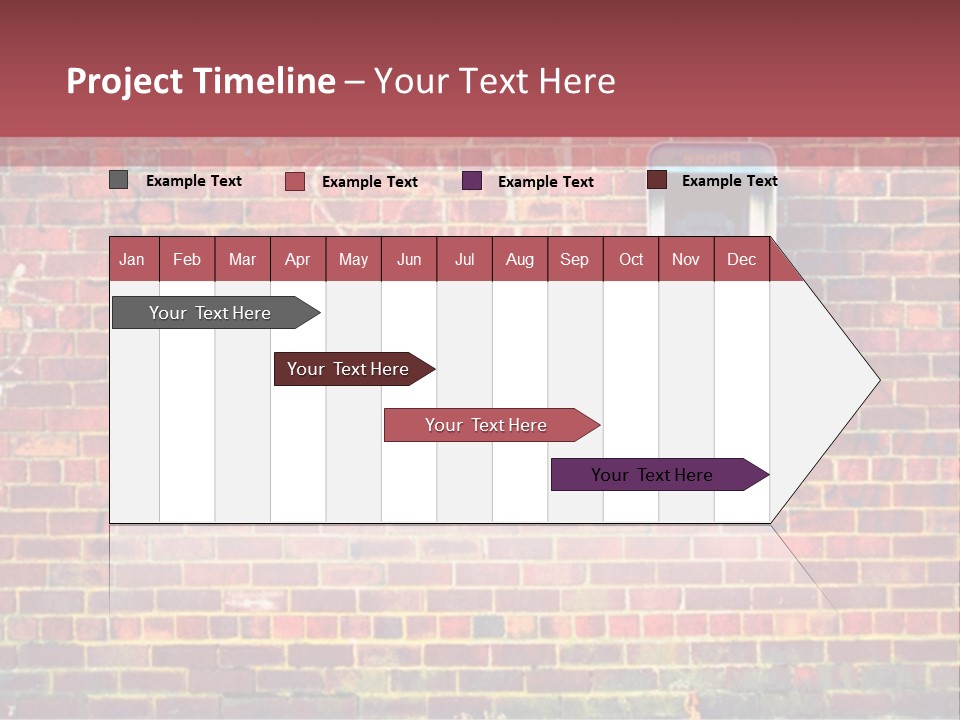 Project Timeline – Your Text Here

Example Text
Example Text
Example Text
Example Text

| Jan | Feb | Mar | Apr | May | Jun | Jul | Aug | Sep | Oct | Nov | Dec |
|---|---|---|---|---|---|---|---|---|---|---|---|

Your Text Here

Your Text Here

Your Text Here

Your Text Here